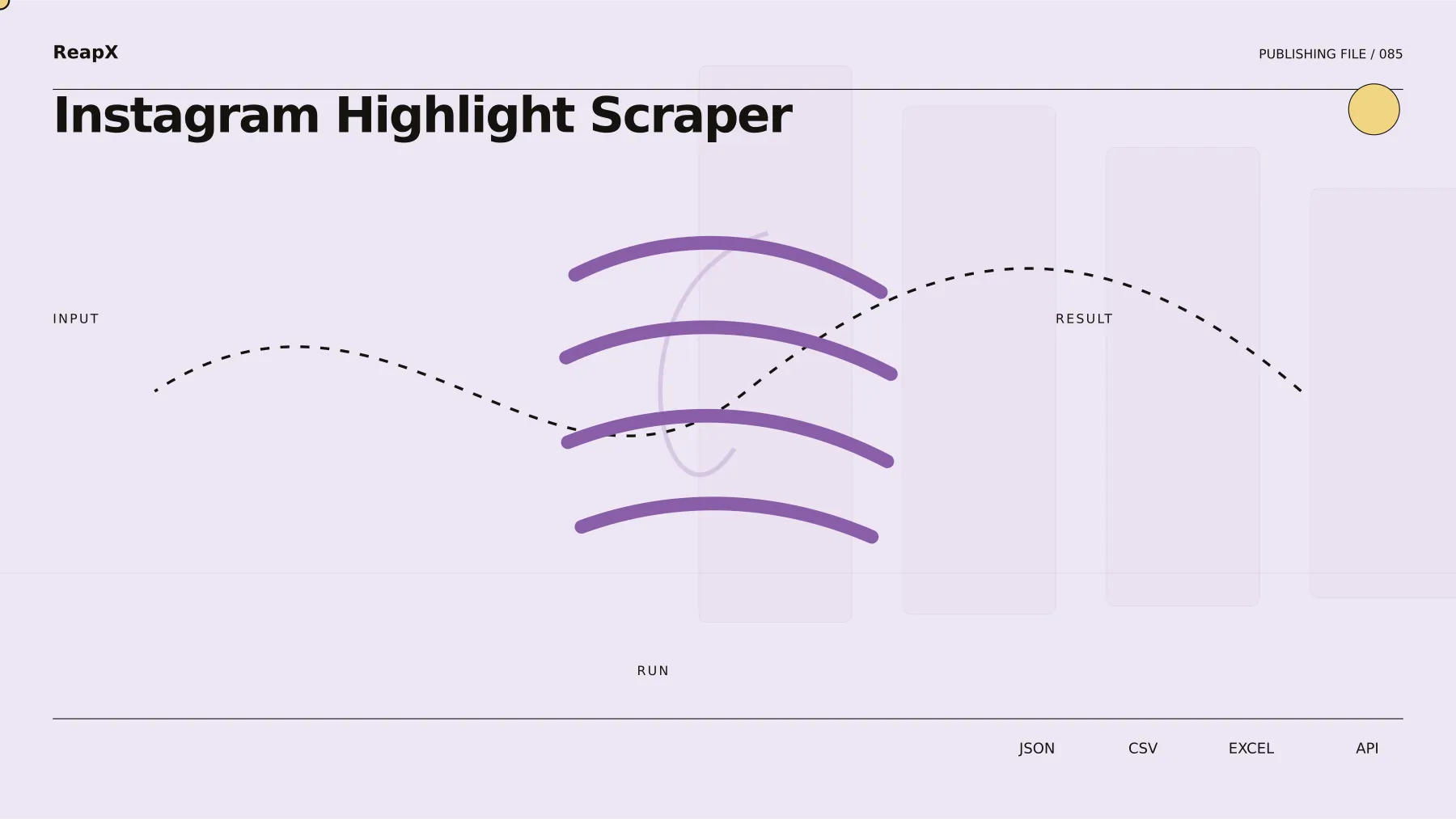 ReapX

PUBLISHING FILE / 085

Instagram Highlight Scraper

INPUT

RESULT

RUN

JSON

CSV

EXCEL

API